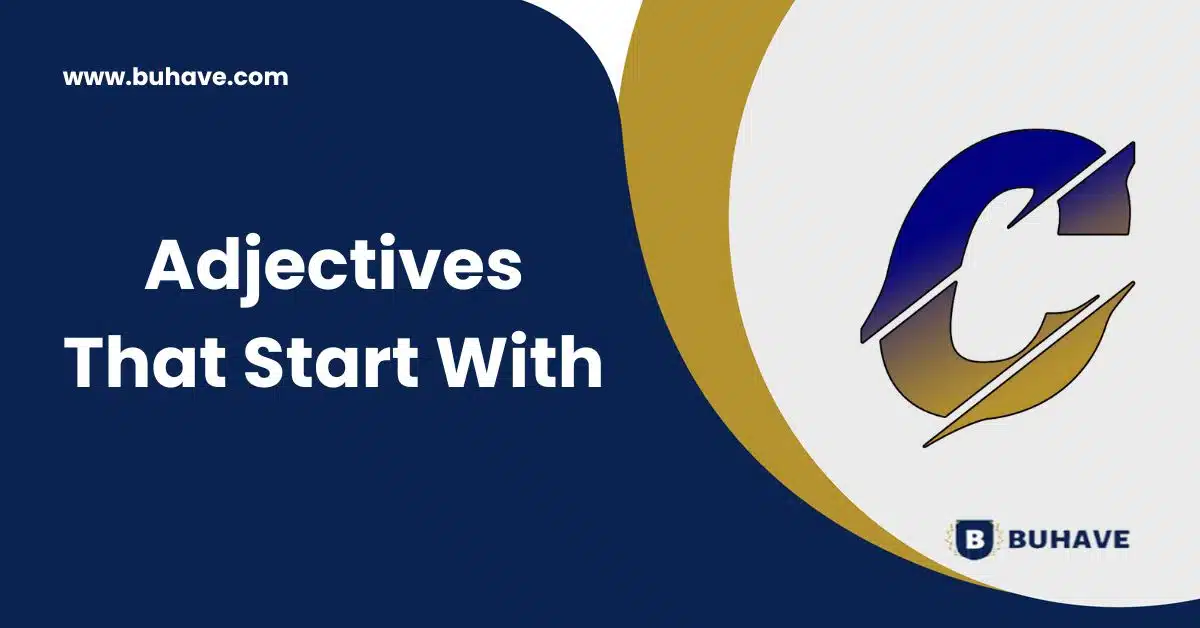 www.buhave.com

Adjectives That Start With

C

B BUHAVE